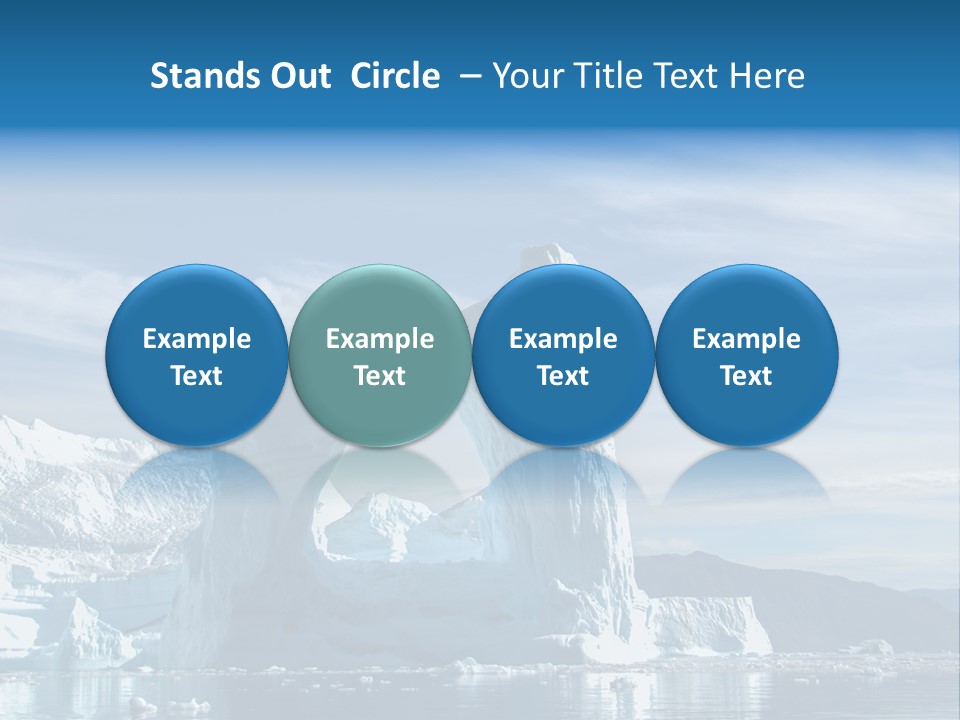 Stands Out Circle – Your Title Text Here

Example Text

Example Text

Example Text

Example Text